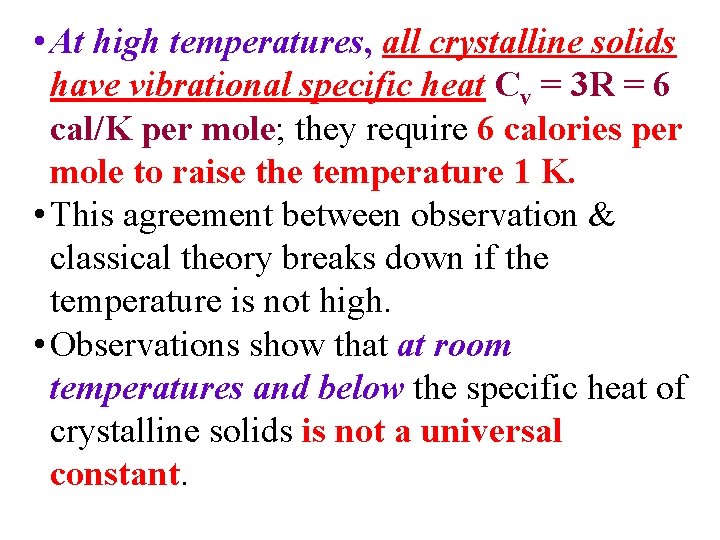 • At high temperatures, all crystalline solids have vibrational specific heat $C_v = 3R = 6$ cal/K per mole; they require 6 calories per mole to raise the temperature 1 K.

• This agreement between observation & classical theory breaks down if the temperature is not high.

• Observations show that at room temperatures and below the specific heat of crystalline solids is not a universal constant.